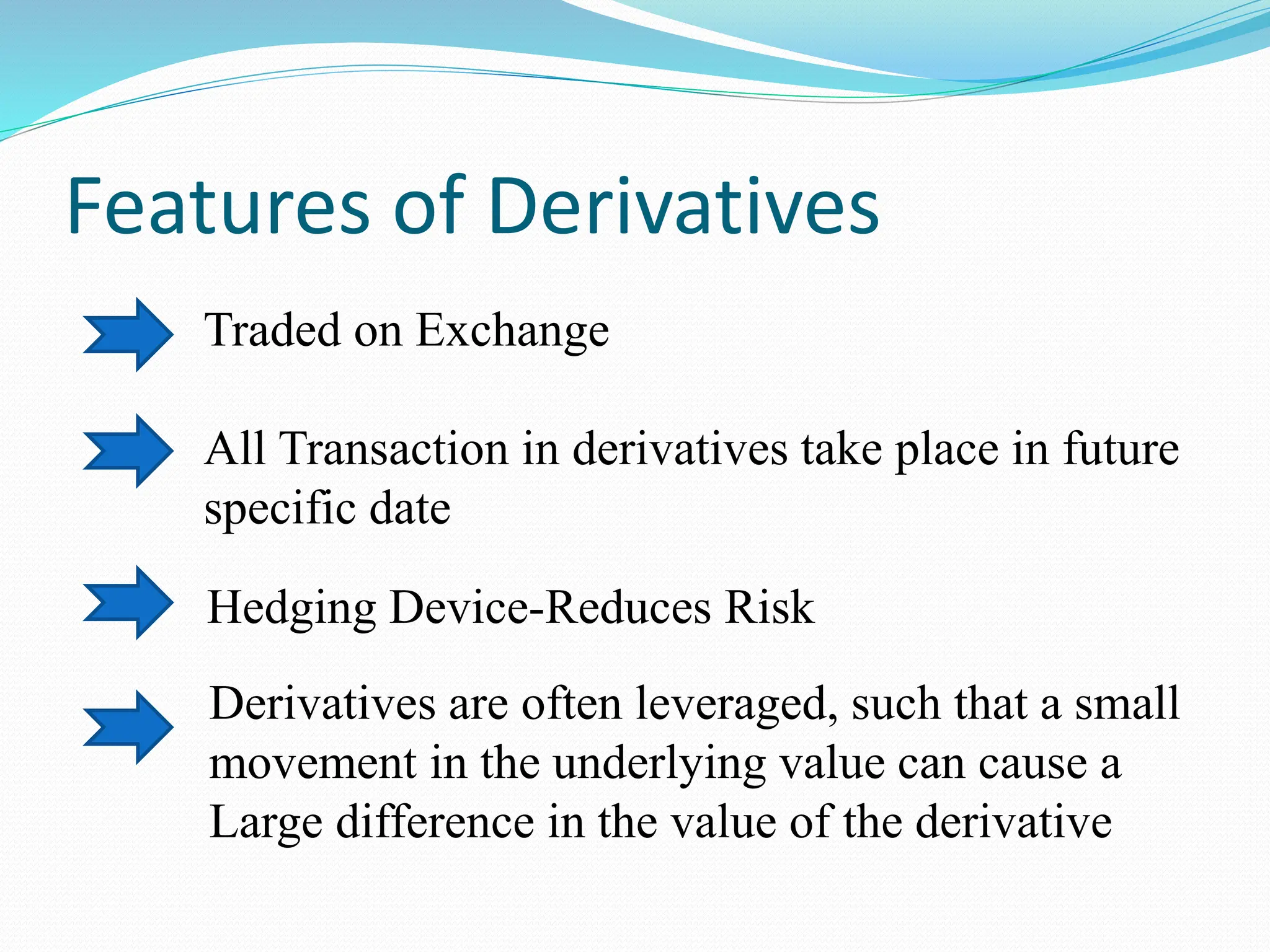 Features of Derivatives

Traded on Exchange

All Transaction in derivatives take place in future specific date

Hedging Device-Reduces Risk

Derivatives are often leveraged, such that a small movement in the underlying value can cause a Large difference in the value of the derivative